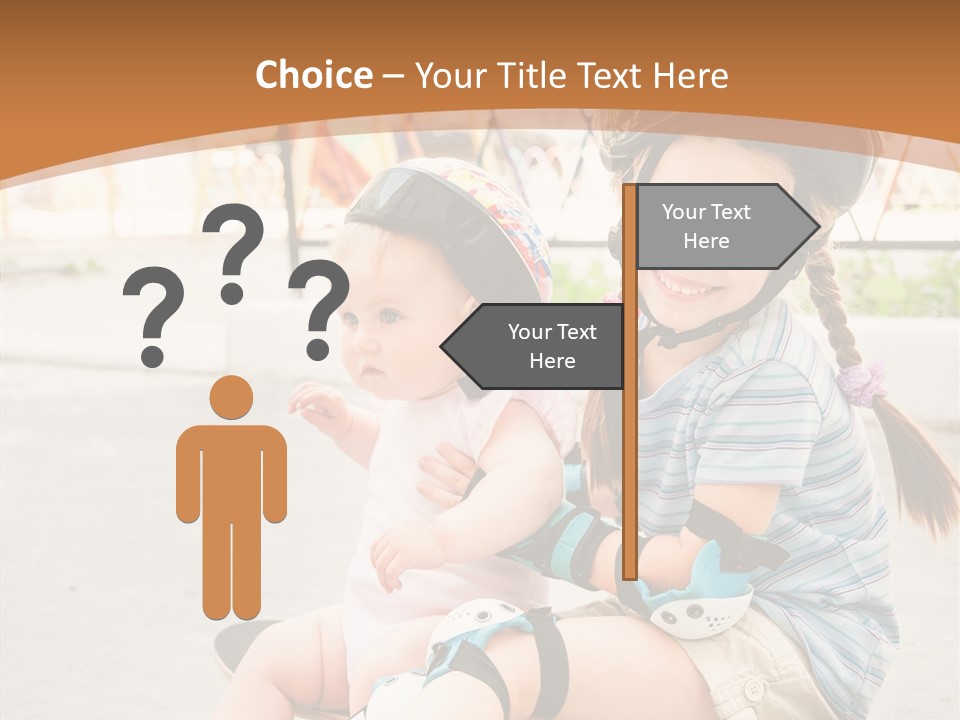 Choice – Your Title Text Here

? ? ?

Your Text Here

Your Text Here